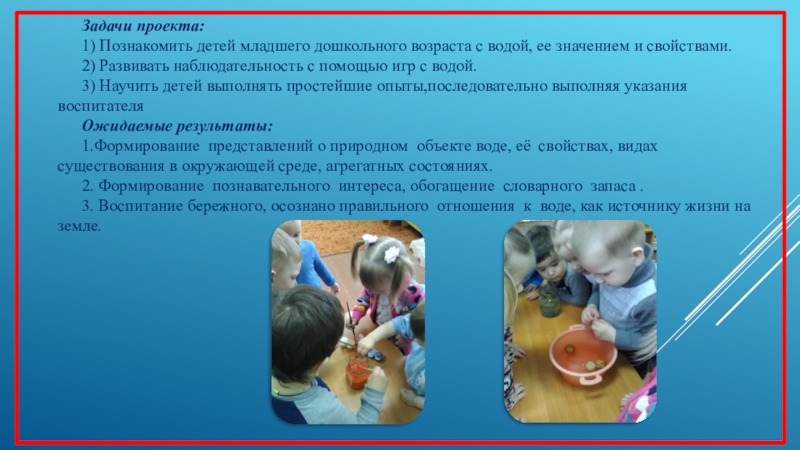 Задачи проекта:

1) Познакомить детей младшего дошкольного возраста с водой, ее значением и свойствами.

2) Развивать наблюдательность с помощью игр с водой.

3) Научить детей выполнять простейшие опыты,последовательно выполняя указания воспитателя

Ожидаемые результаты:

1.Формирование представлений о природном объекте воде, её свойствах, видах существования в окружающей среде, агрегатных состояниях.

2. Формирование познавательного интереса, обогащение словарного запаса .

3. Воспитание бережного, осознано правильного отношения к воде, как источнику жизни на земле.